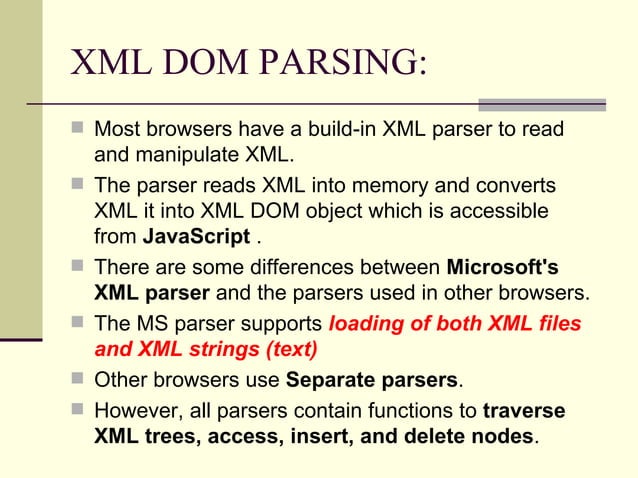 XML DOM PARSING:

Most browsers have a build-in XML parser to read and manipulate XML.

The parser reads XML into memory and converts XML it into XML DOM object which is accessible from JavaScript .

There are some differences between Microsoft's XML parser and the parsers used in other browsers.

The MS parser supports loading of both XML files and XML strings (text)

Other browsers use Separate parsers.

However, all parsers contain functions to traverse XML trees, access, insert, and delete nodes.